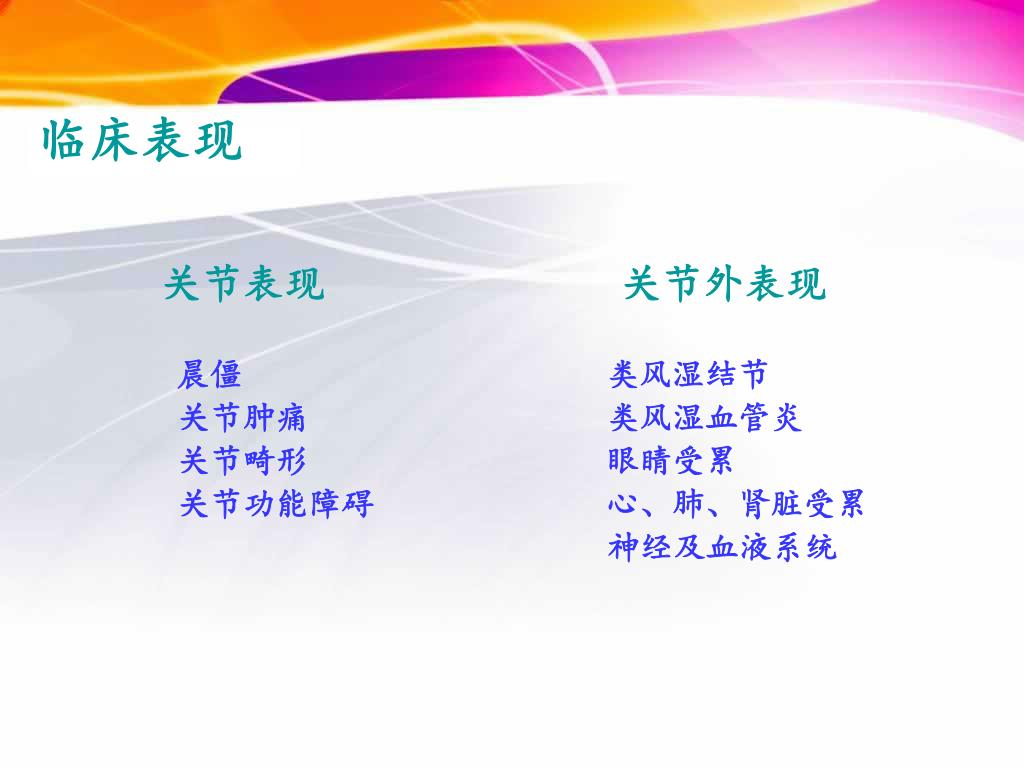 临床表现

关节表现

晨僵
关节肿痛
关节畸形
关节功能障碍

关节外表现

类风湿结节
类风湿血管炎
眼睛受累
心、肺、肾脏受累
神经及血液系统